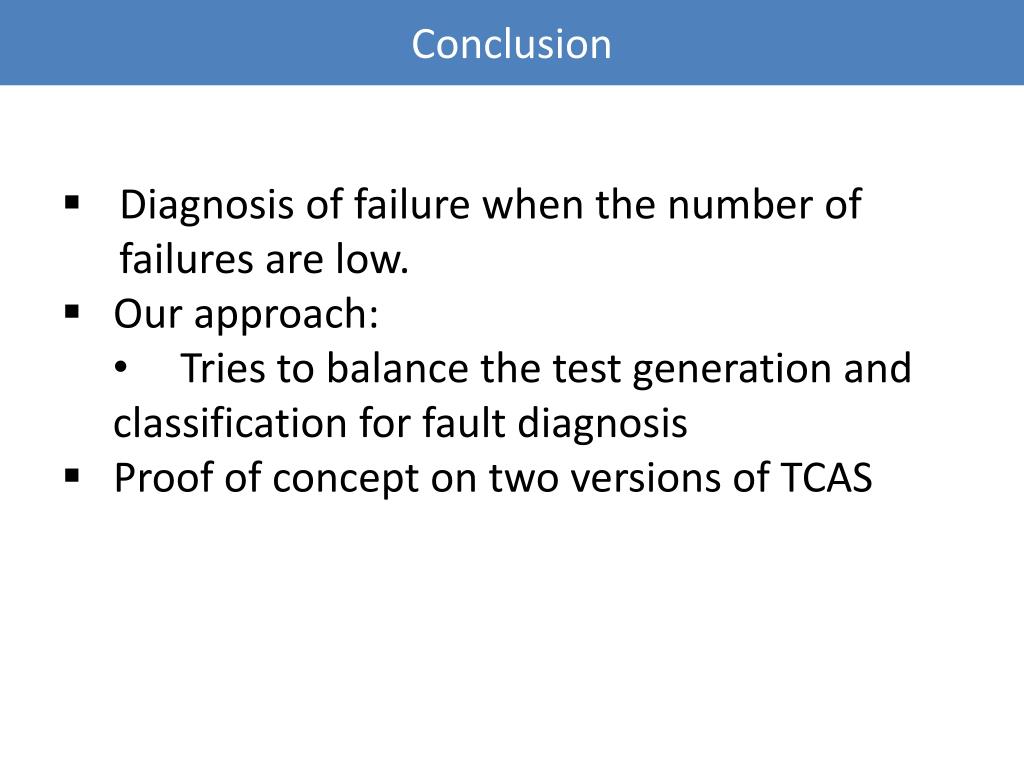 Conclusion

▪ Diagnosis of failure when the number of failures are low.
▪ Our approach:
• Tries to balance the test generation and classification for fault diagnosis
▪ Proof of concept on two versions of TCAS